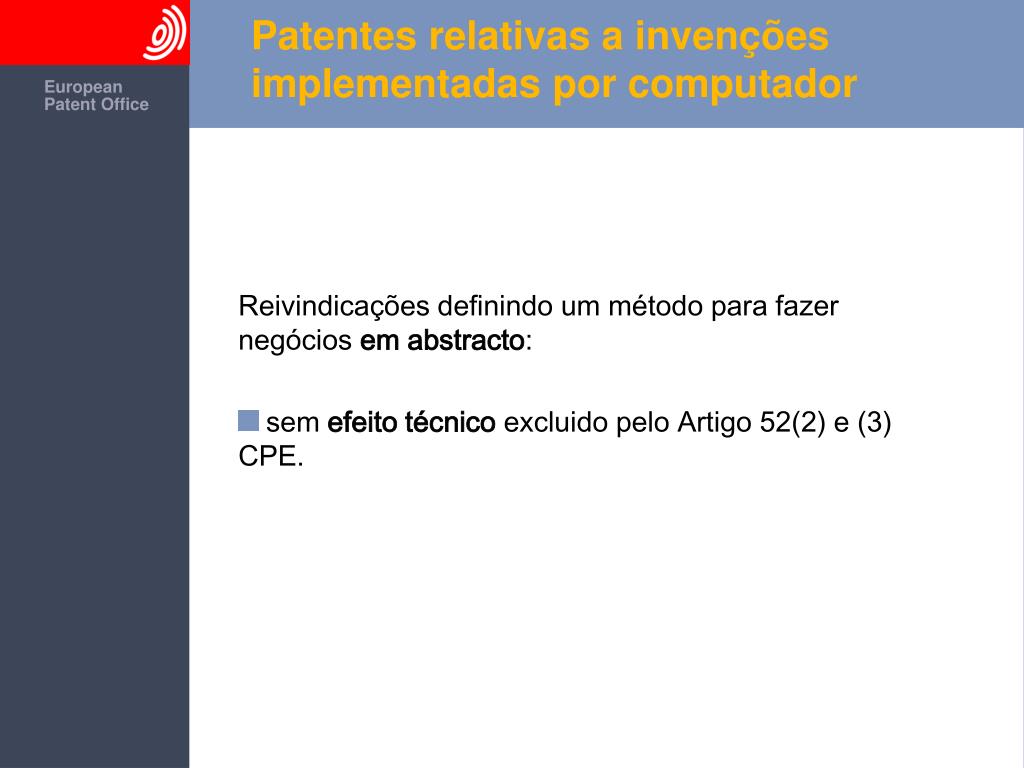 European Patent Office

Patentes relativas a invenções implementadas por computador

Reivindicações definindo um método para fazer negócios em abstracto:

sem efeito técnico excluido pelo Artigo 52(2) e (3) CPE.